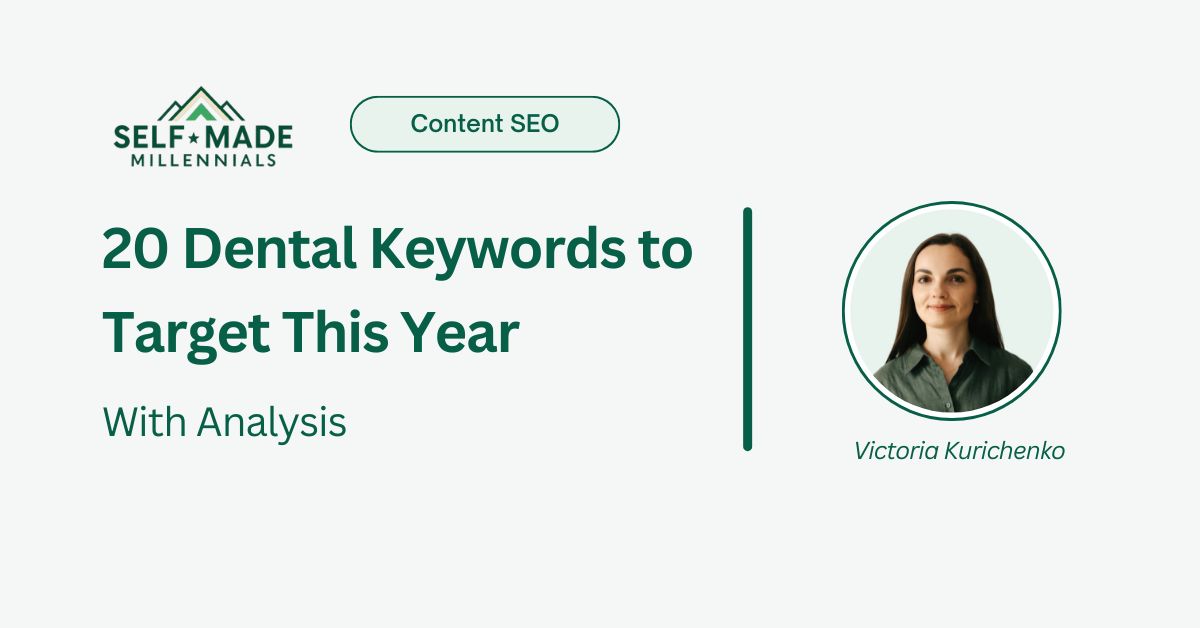 SELF★MADE
MILLENNIALS

Content SEO

20 Dental Keywords to Target This Year

With Analysis

Victoria Kurichenko